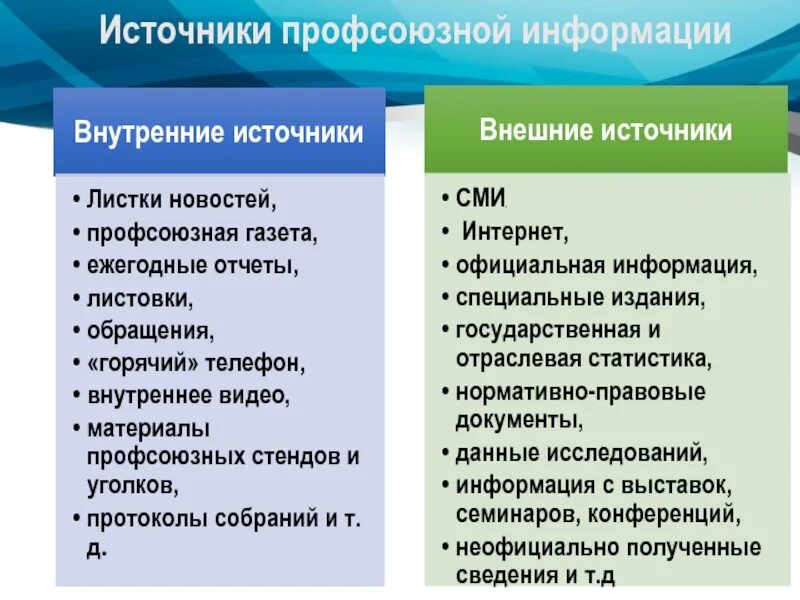 Источники профсоюзной информации

Внутренние источники

• Листки новостей,
• профсоюзная газета,
• ежегодные отчеты,
• листовки,
• обращения,
• «горячий» телефон,
• внутреннее видео,
• материалы профсоюзных стендов и уголков,
• протоколы собраний и т. д.

Внешние источники

• СМИ,
• Интернет,
• официальная информация,
• специальные издания,
• государственная и отраслевая статистика,
• нормативно-правовые документы,
• данные исследований,
• информация с выставок, семинаров, конференций,
• неофициально полученные сведения и т.д